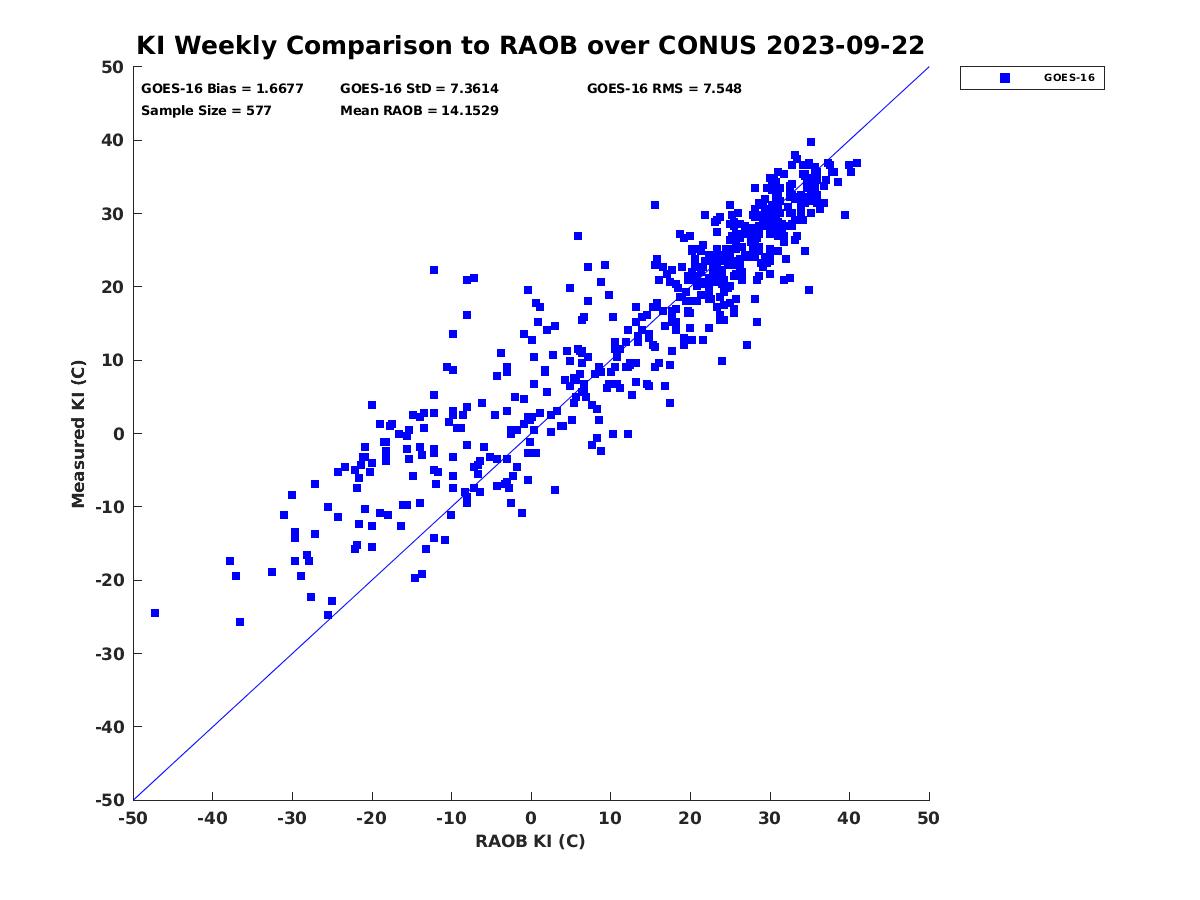 KI Weekly Comparison to RAOB over CONUS 2023-09-22

GOES-16 Bias = 1.6677
GOES-16 StD = 7.3614
GOES-16 RMS = 7.548
Sample Size = 577
Mean RAOB = 14.1529

GOES-16

Measured KI (C)

50
40
30
20
10
0
-10
-20
-30
-40
-50

-50 -40 -30 -20 -10 0 10 20 30 40 50

RAOB KI (C)